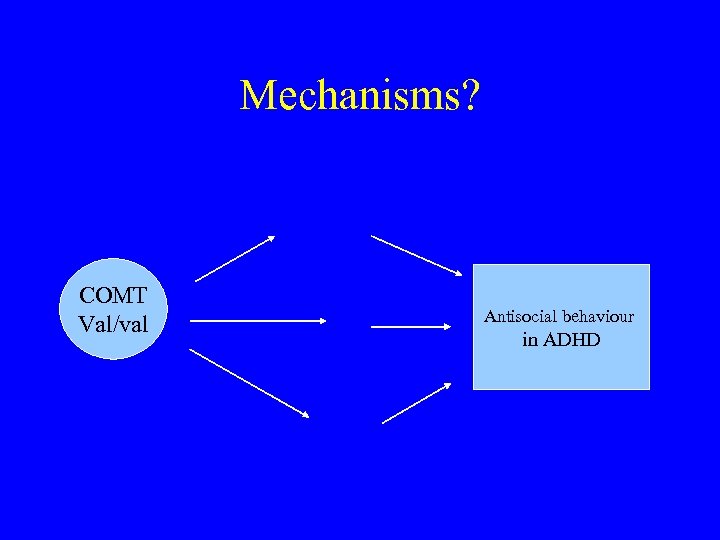 Mechanisms?

COMT
Val/val

Antisocial behaviour
in ADHD